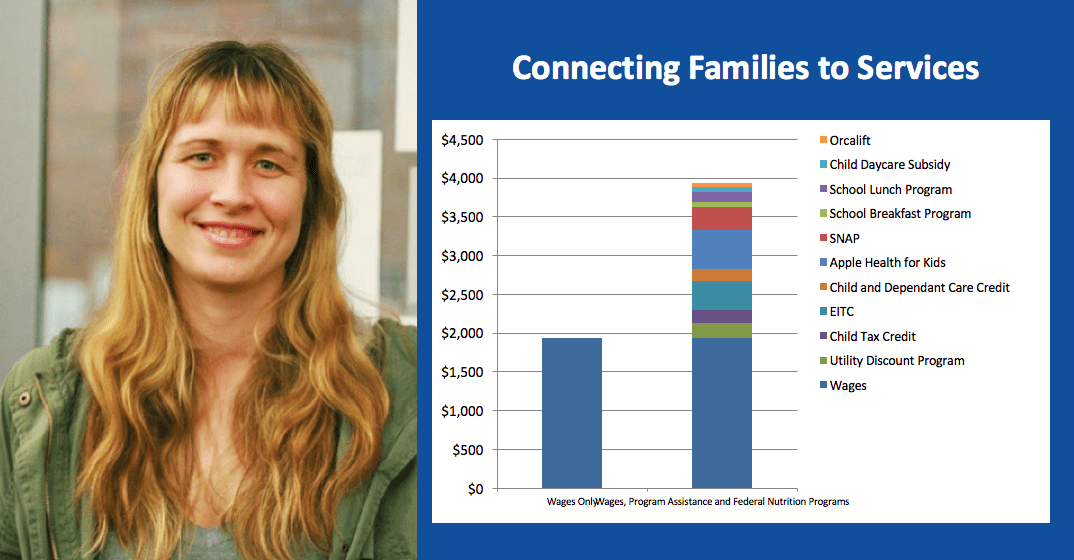 Connecting Families to Services

$4,500
$4,000
$3,500
$3,000
$2,500
$2,000
$1,500
$1,000
$500
$0

Wages Only
Wages, Program Assistance and Federal Nutrition Programs

Orcalift
Child Daycare Subsidy
School Lunch Program
School Breakfast Program
SNAP
Apple Health for Kids
Child and Dependant Care Credit
EITC
Child Tax Credit
Utility Discount Program
Wages